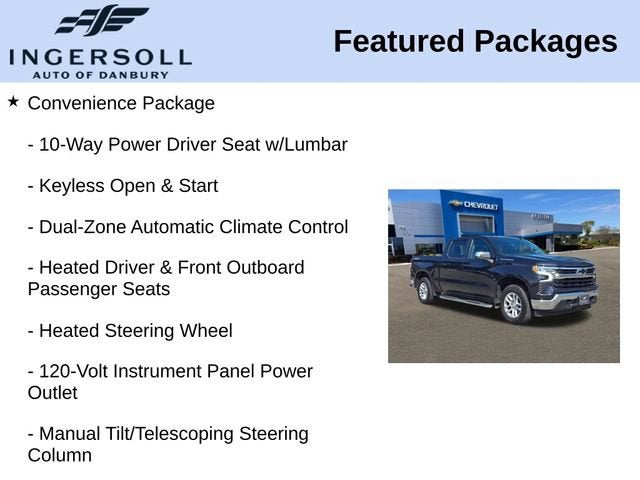 INGERSOLL
AUTO OF DANBURY

Featured Packages

★ Convenience Package

- 10-Way Power Driver Seat w/Lumbar

- Keyless Open & Start

- Dual-Zone Automatic Climate Control

- Heated Driver & Front Outboard Passenger Seats

- Heated Steering Wheel

- 120-Volt Instrument Panel Power Outlet

- Manual Tilt/Telescoping Steering Column

CHEVROLET